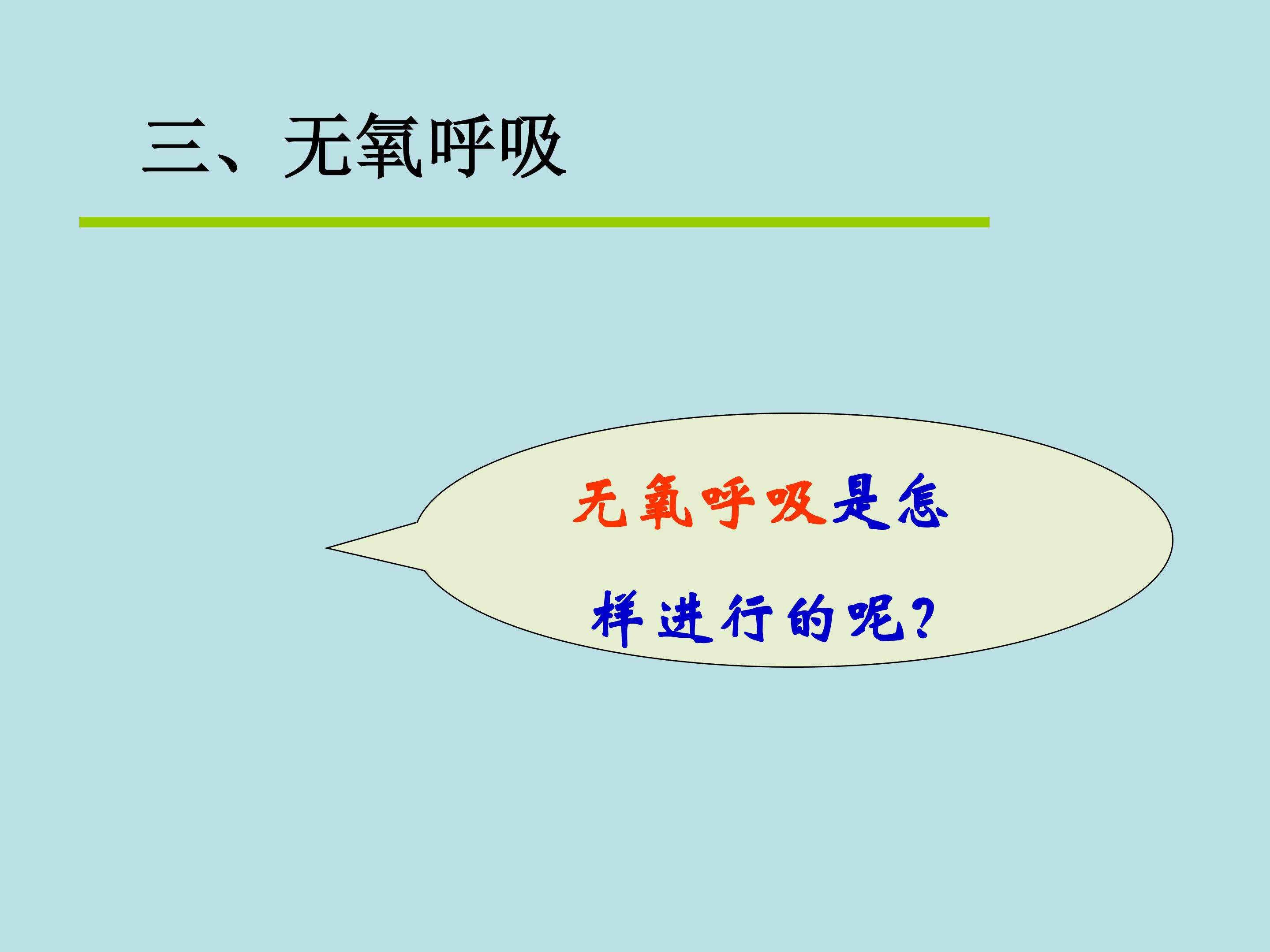 三、无氧呼吸

无氧呼吸是怎样进行的呢？